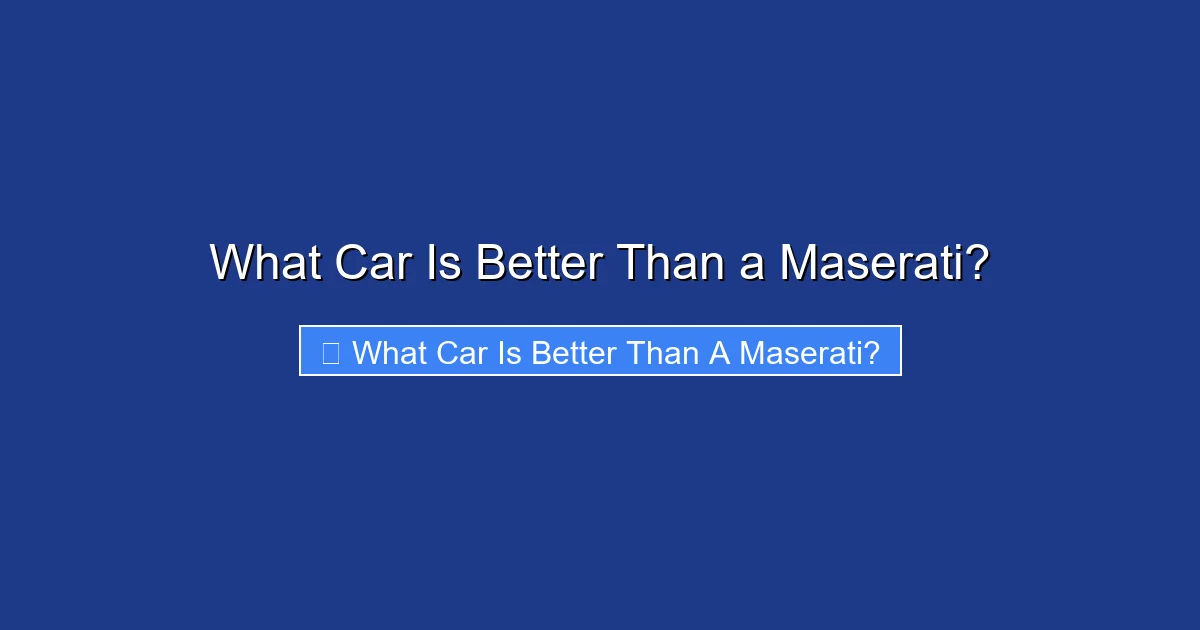 What Car Is Better Than a Maserati?

What Car Is Better Than A Maserati?